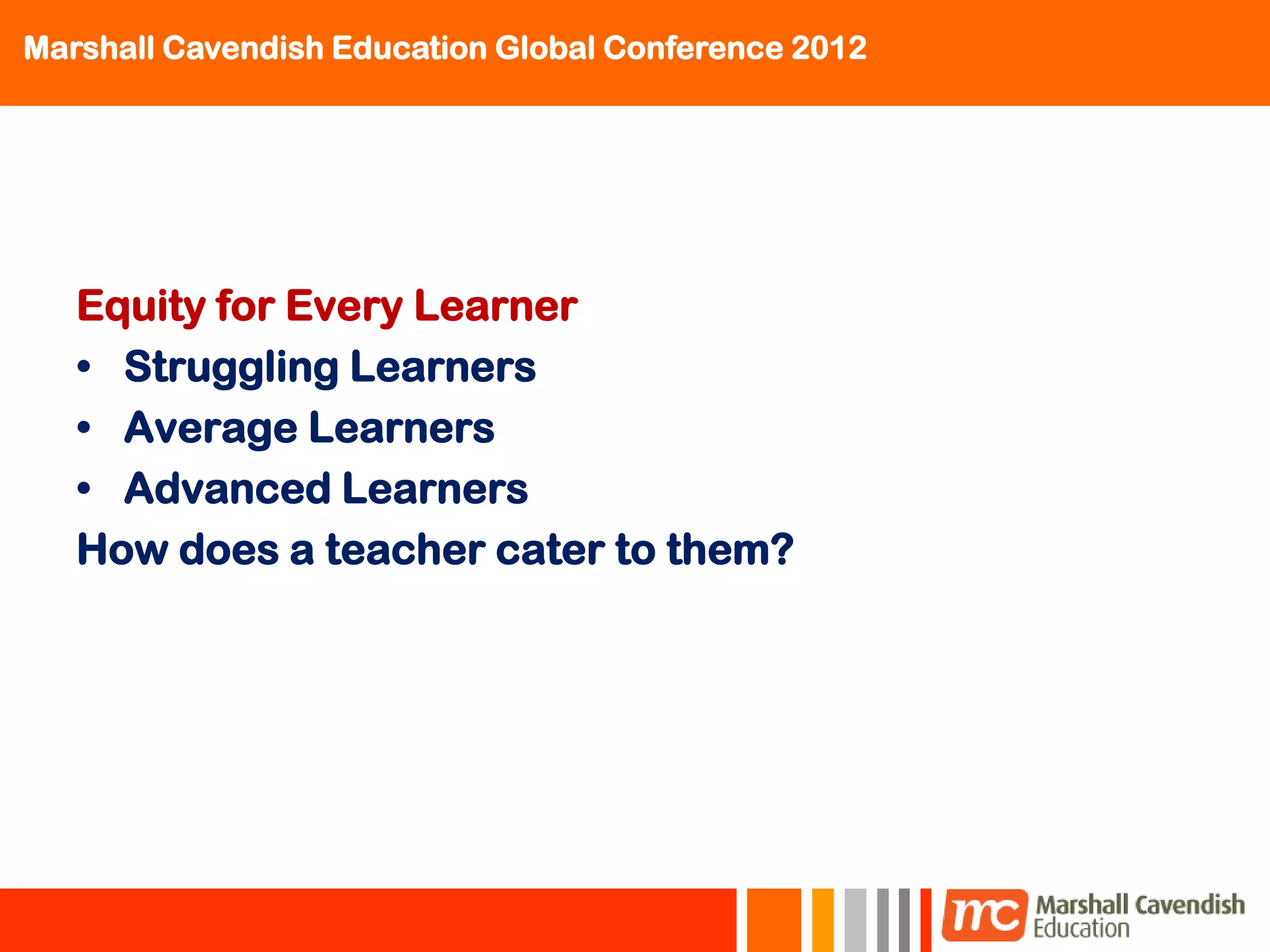 Marshall Cavendish Education Global Conference 2012

Equity for Every Learner
• Struggling Learners
• Average Learners
• Advanced Learners
How does a teacher cater to them?

mc Marshall Cavendish Education